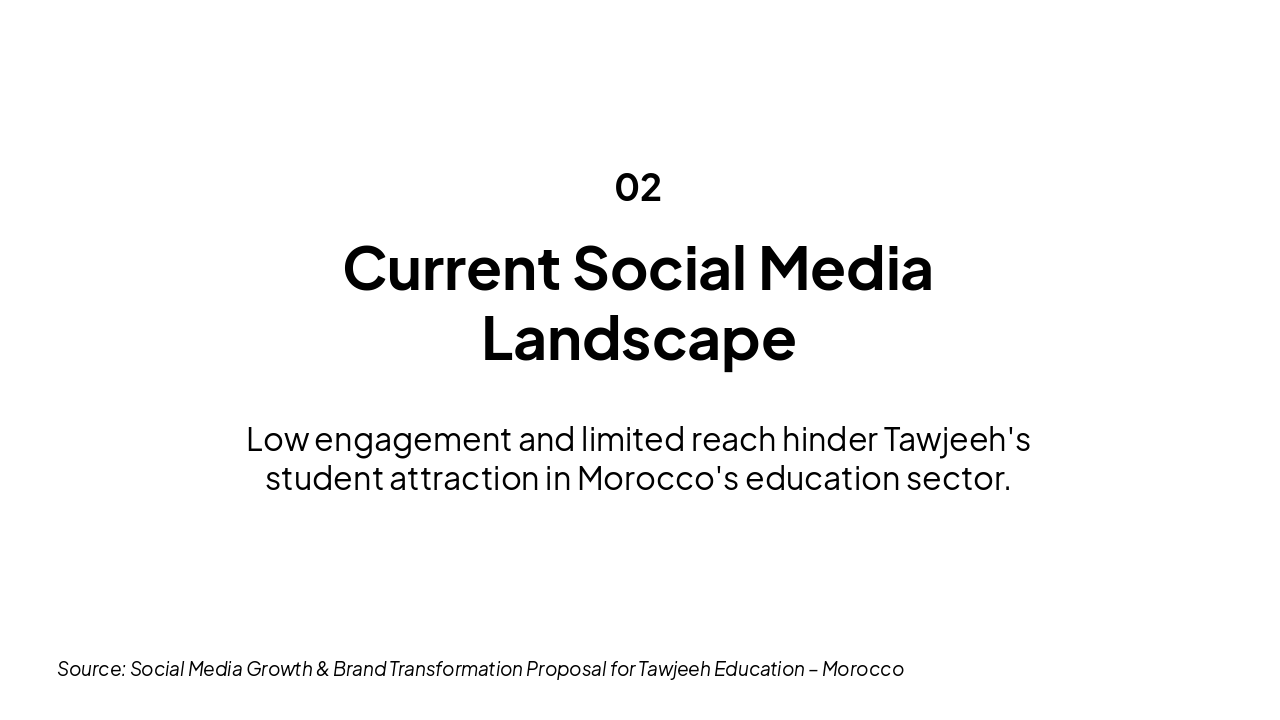 02

Current Social Media Landscape

Low engagement and limited reach hinder Tawjeeh's student attraction in Morocco's education sector.

Source: Social Media Growth & Brand Transformation Proposal for Tawjeeh Education – Morocco